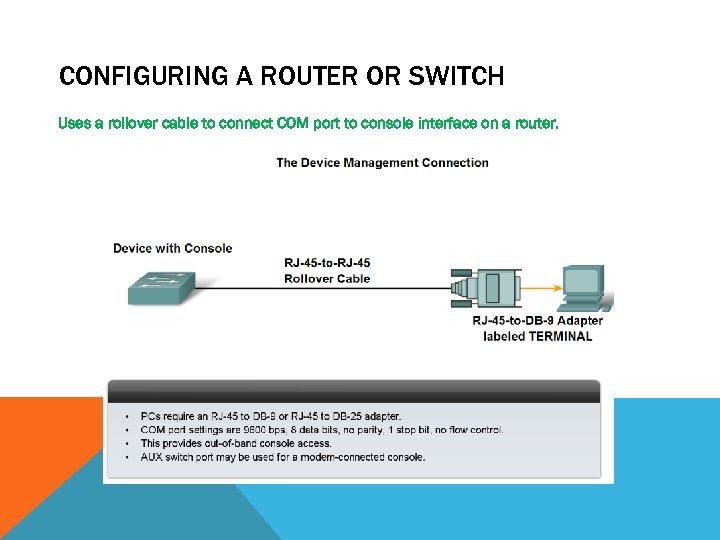 CONFIGURING A ROUTER OR SWITCH

Uses a rollover cable to connect COM port to console interface on a router.

The Device Management Connection

Device with Console

RJ-45-to-RJ-45
Rollover Cable

RJ-45-to-DB-9 Adapter
labeled TERMINAL

• PCs require an RJ-45 to DB-9 or RJ-45 to DB-25 adapter.
• COM port settings are 9600 bps, 8 data bits, no parity, 1 stop bit, no flow control.
• This provides out-of-band console access.
• AUX switch port may be used for a modem-connected console.